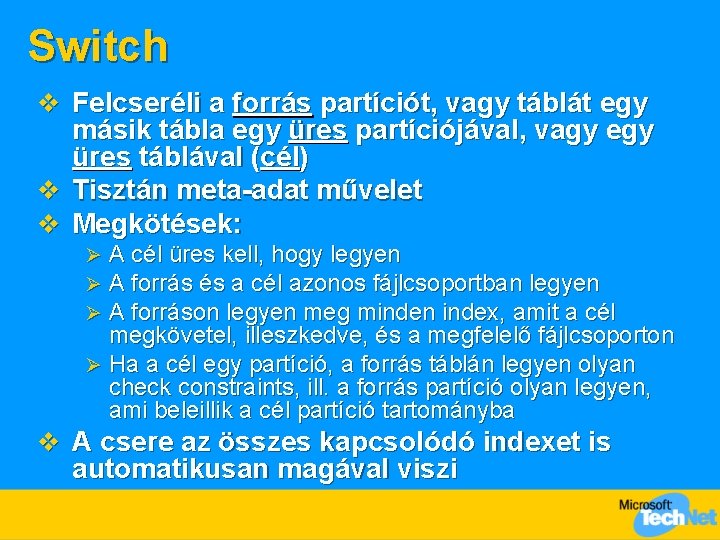 Switch

❖ Felcseréli a forrás partíciót, vagy táblát egy másik tábla egy üres partíciójával, vagy egy üres táblával (cél)
❖ Tisztán meta-adat művelet
❖ Megkötések:
➢ A cél üres kell, hogy legyen
➢ A forrás és a cél azonos fájlcsoportban legyen
➢ A forráson legyen meg minden index, amit a cél megkövetel, illeszkedve, és a megfelelő fájlcsoporton
➢ Ha a cél egy partíció, a forrás táblán legyen olyan check constraints, ill. a forrás partíció olyan legyen, ami beleillik a cél partíció tartományba
❖ A csere az összes kapcsolódó indexet is automatikusan magával viszi

Microsoft TechNet